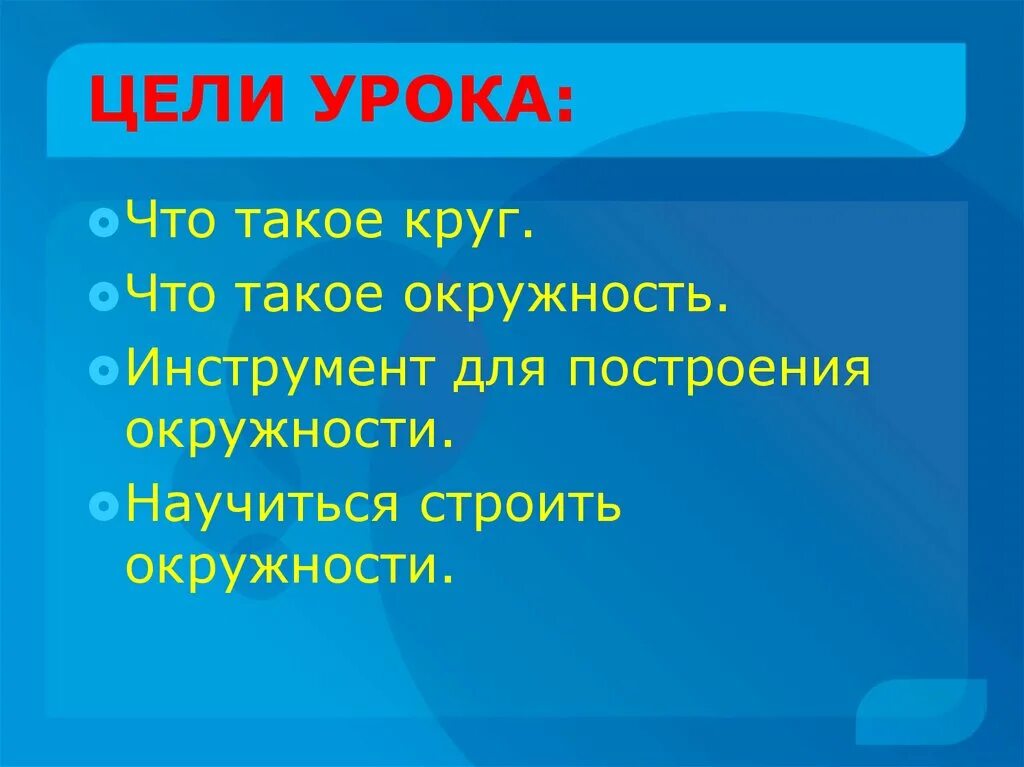 ЦЕЛИ УРОКА:

Что такое круг.

Что такое окружность.

Инструмент для построения окружности.

Научиться строить окружности.